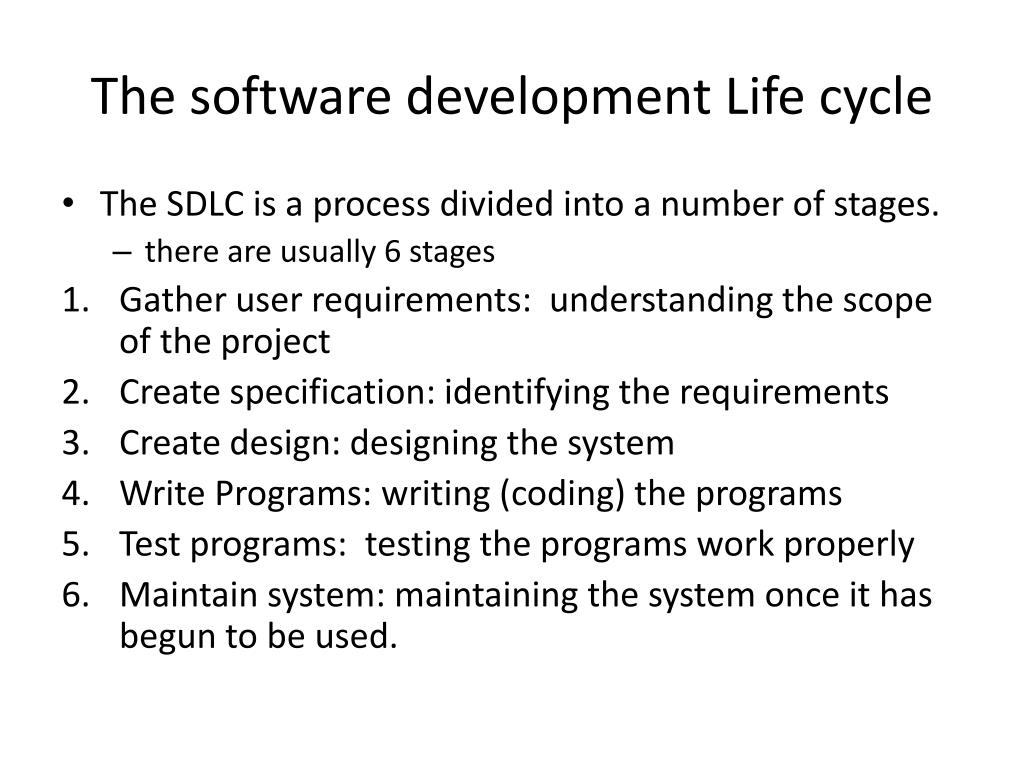 The software development Life cycle

• The SDLC is a process divided into a number of stages.
– there are usually 6 stages

1. Gather user requirements: understanding the scope of the project
2. Create specification: identifying the requirements
3. Create design: designing the system
4. Write Programs: writing (coding) the programs
5. Test programs: testing the programs work properly
6. Maintain system: maintaining the system once it has begun to be used.